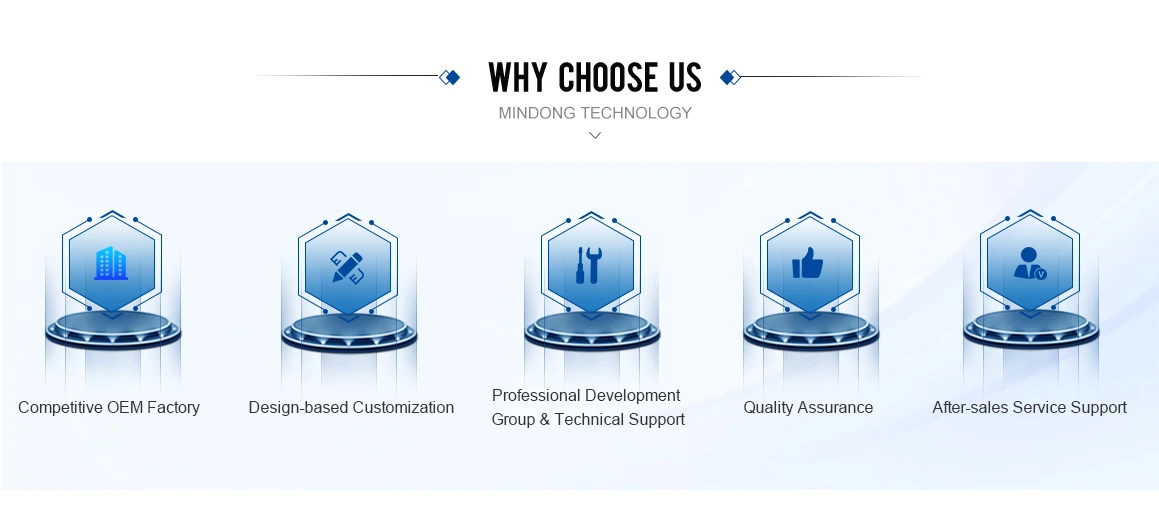 WHY CHOOSE US

MINDONG TECHNOLOGY

Competitive OEM Factory

Design-based Customization

Professional Development Group & Technical Support

Quality Assurance

After-sales Service Support